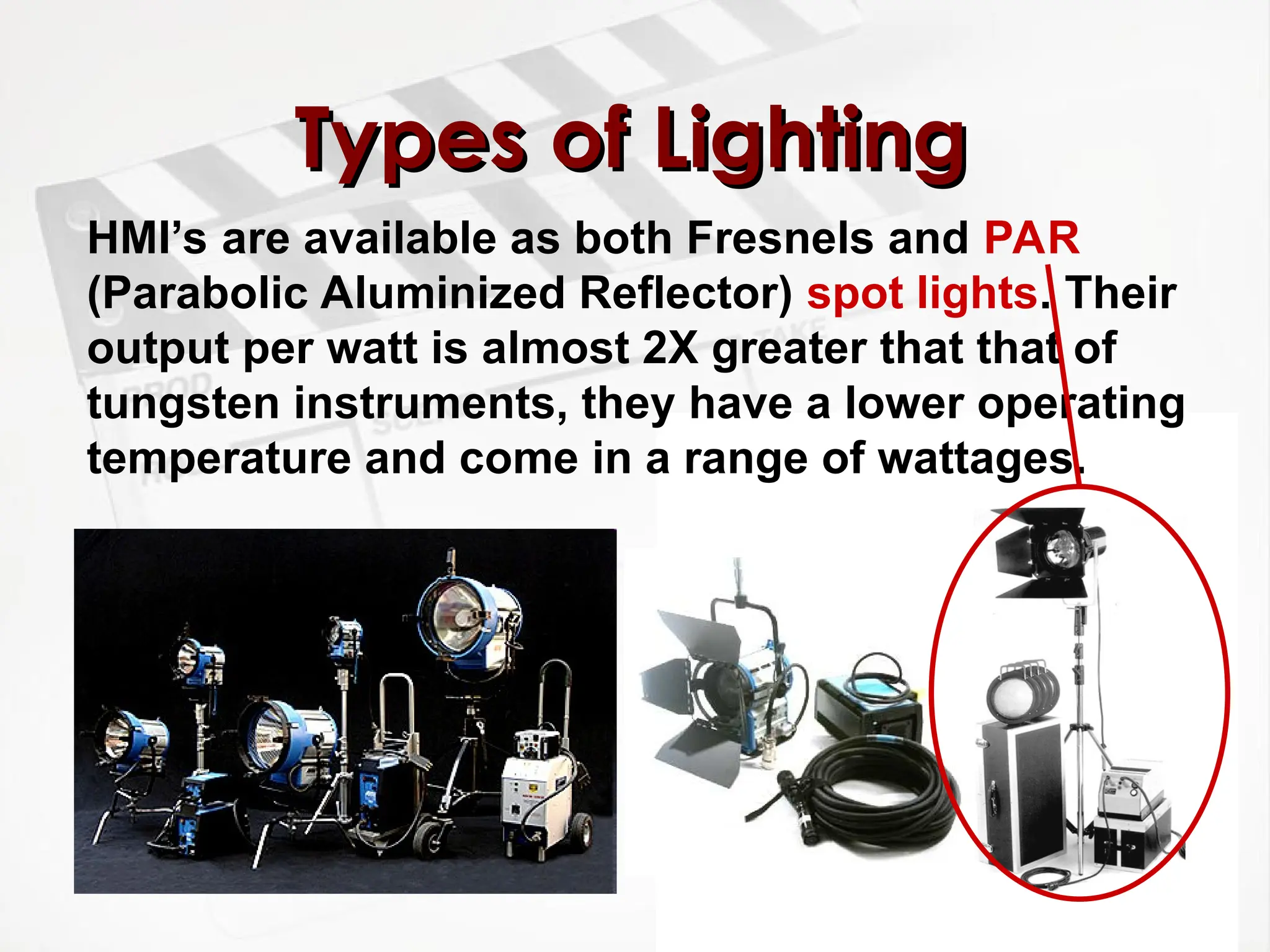 Types of Lighting

HMI's are available as both Fresnels and PAR (Parabolic Aluminized Reflector) spot lights. Their output per watt is almost 2X greater that that of tungsten instruments, they have a lower operating temperature and come in a range of wattages.